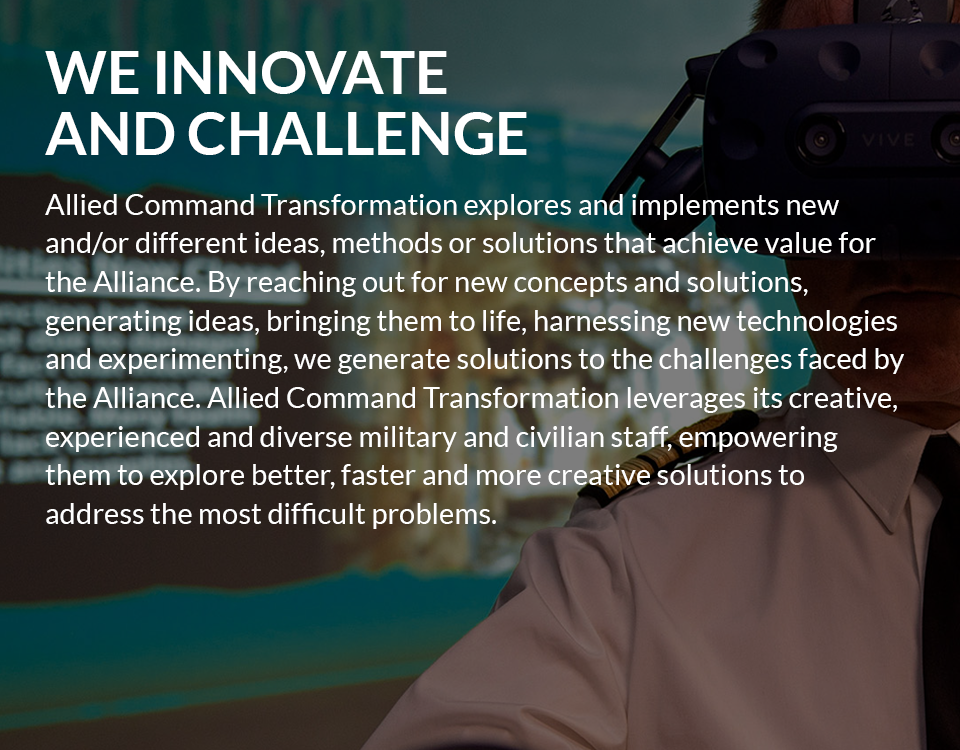 WE INNOVATE AND CHALLENGE

Allied Command Transformation explores and implements new and/or different ideas, methods or solutions that achieve value for the Alliance. By reaching out for new concepts and solutions, generating ideas, bringing them to life, harnessing new technologies and experimenting, we generate solutions to the challenges faced by the Alliance. Allied Command Transformation leverages its creative, experienced and diverse military and civilian staff, empowering them to explore better, faster and more creative solutions to address the most difficult problems.

VIVE